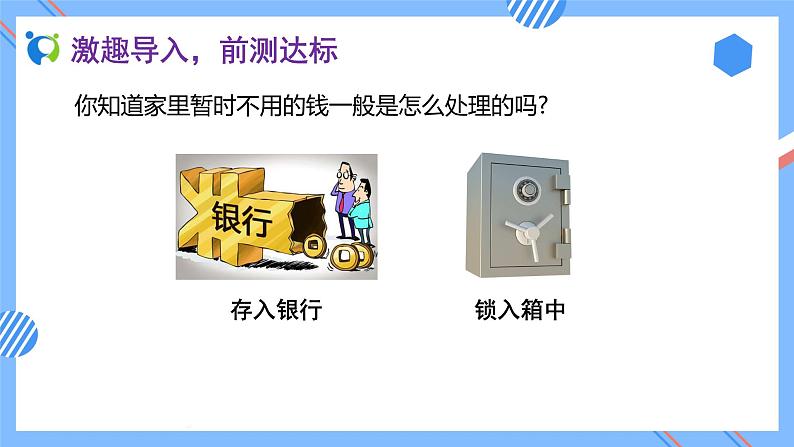 激趣导入，前测达标

你知道家里暂时不用的钱一般是怎么处理的吗？

银行

存入银行

锁入箱中